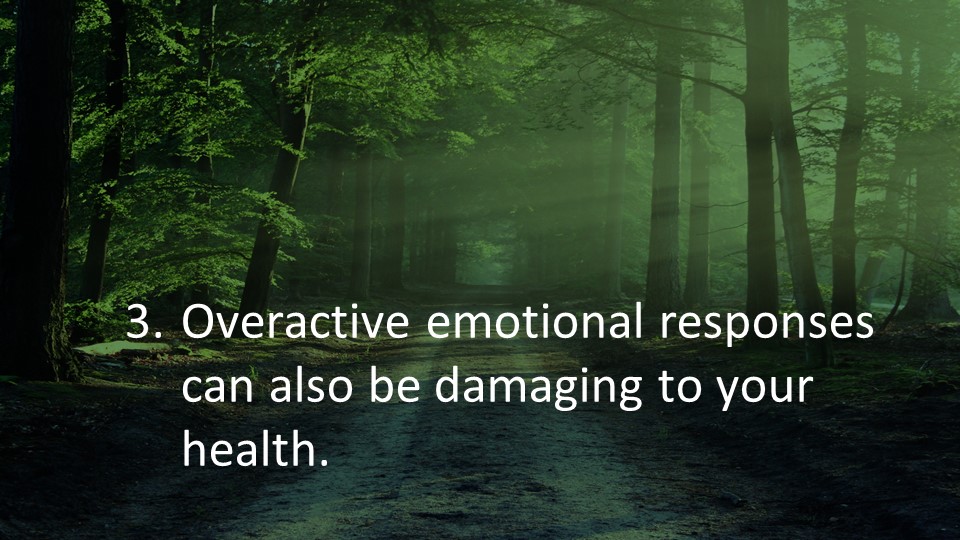 3. Overactive emotional responses can also be damaging to your health.